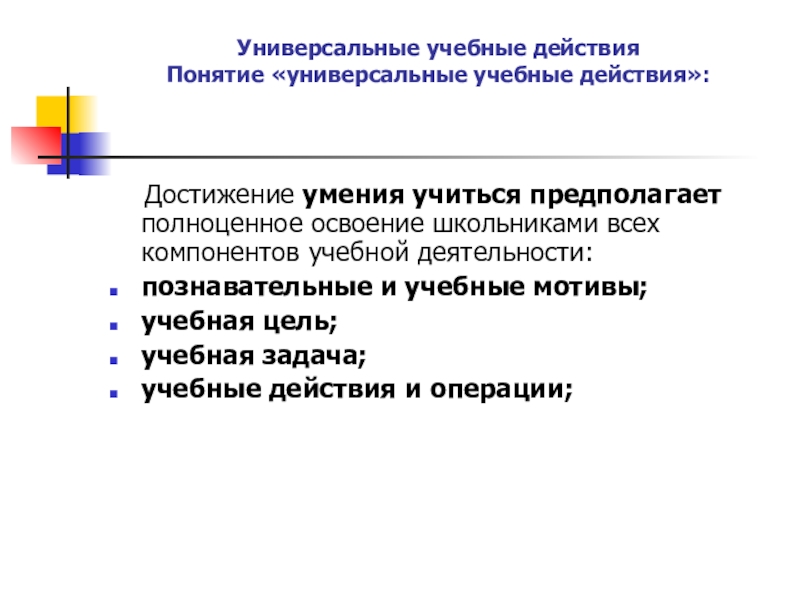 Универсальные учебные действия
Понятие «универсальные учебные действия»:

Достижение умения учиться предполагает полноценное освоение школьниками всех компонентов учебной деятельности:

- познавательные и учебные мотивы;
- учебная цель;
- учебная задача;
- учебные действия и операции;